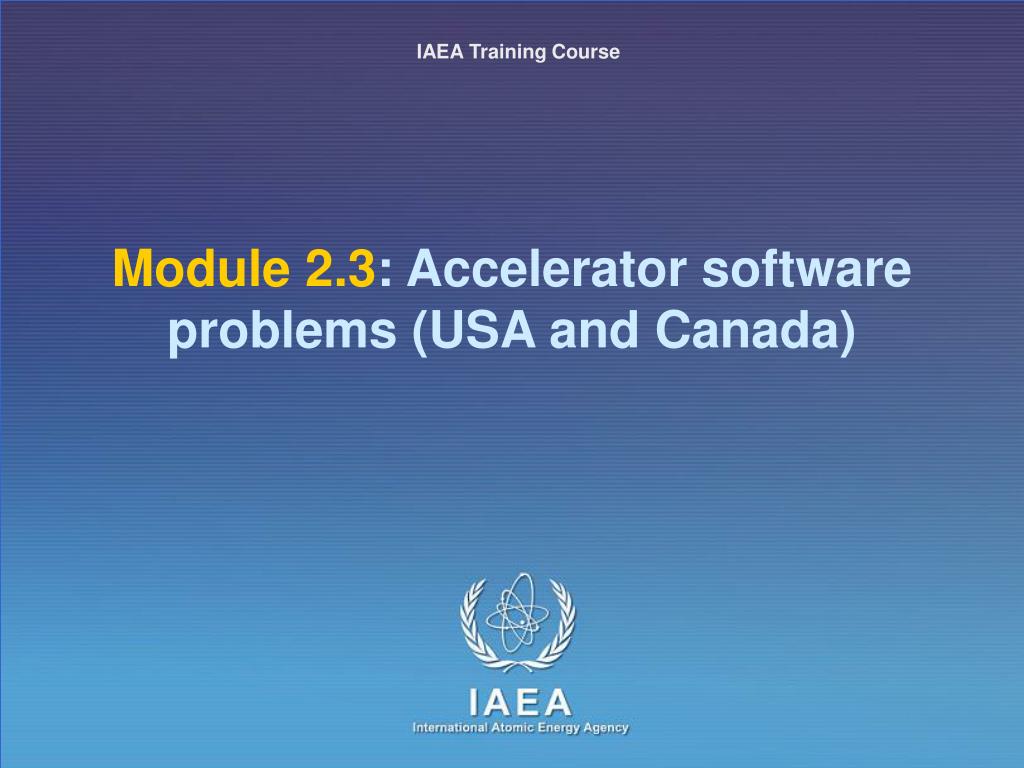 IAEA Training Course

Module 2.3: Accelerator software problems (USA and Canada)

IAEA
International Atomic Energy Agency